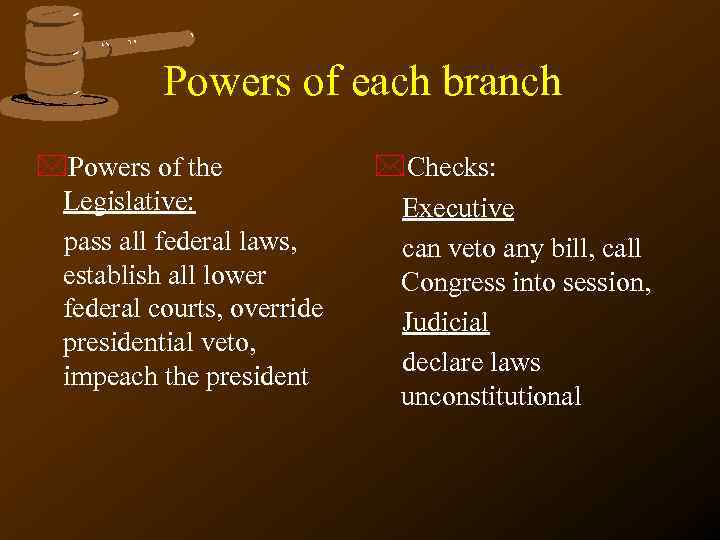 Powers of each branch

Powers of the Legislative:

pass all federal laws, establish all lower federal courts, override presidential veto, impeach the president

Checks:

Executive

can veto any bill, call Congress into session,

Judicial

declare laws unconstitutional